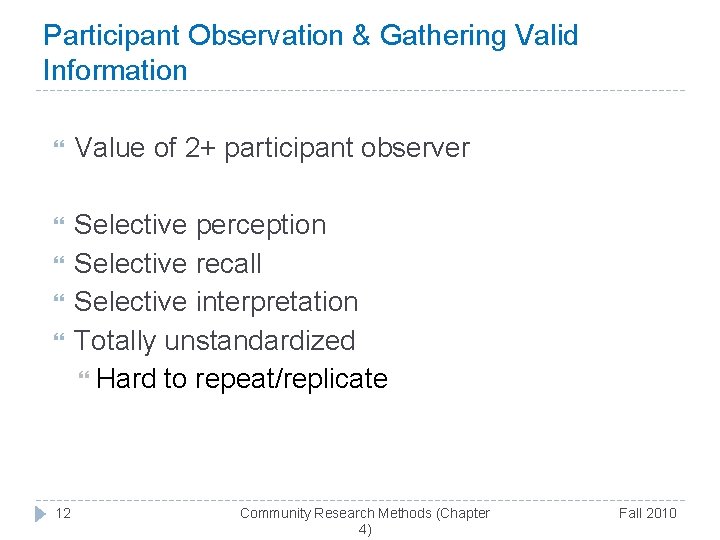 Participant Observation & Gathering Valid Information

Value of 2+ participant observer

Selective perception
Selective recall
Selective interpretation
Totally unstandardized
Hard to repeat/replicate

12 Community Research Methods (Chapter 4) Fall 2010